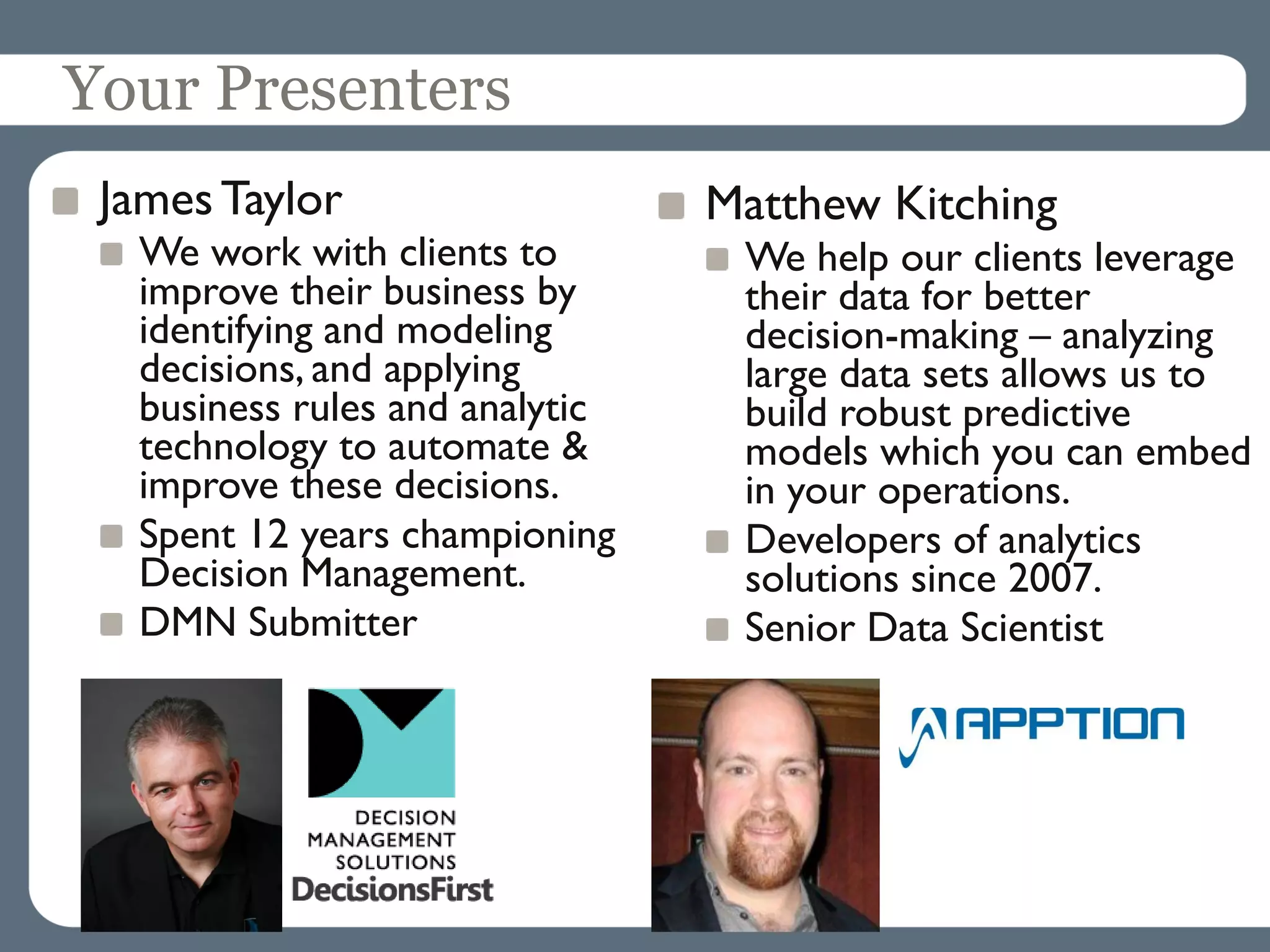 Your Presenters

James Taylor

We work with clients to improve their business by identifying and modeling decisions, and applying business rules and analytic technology to automate & improve these decisions.

Spent 12 years championing Decision Management.

DMN Submitter

DECISION MANAGEMENT SOLUTIONS
DecisionsFirst

Matthew Kitching

We help our clients leverage their data for better decision-making – analyzing large data sets allows us to build robust predictive models which you can embed in your operations.

Developers of analytics solutions since 2007.

Senior Data Scientist

APPTION